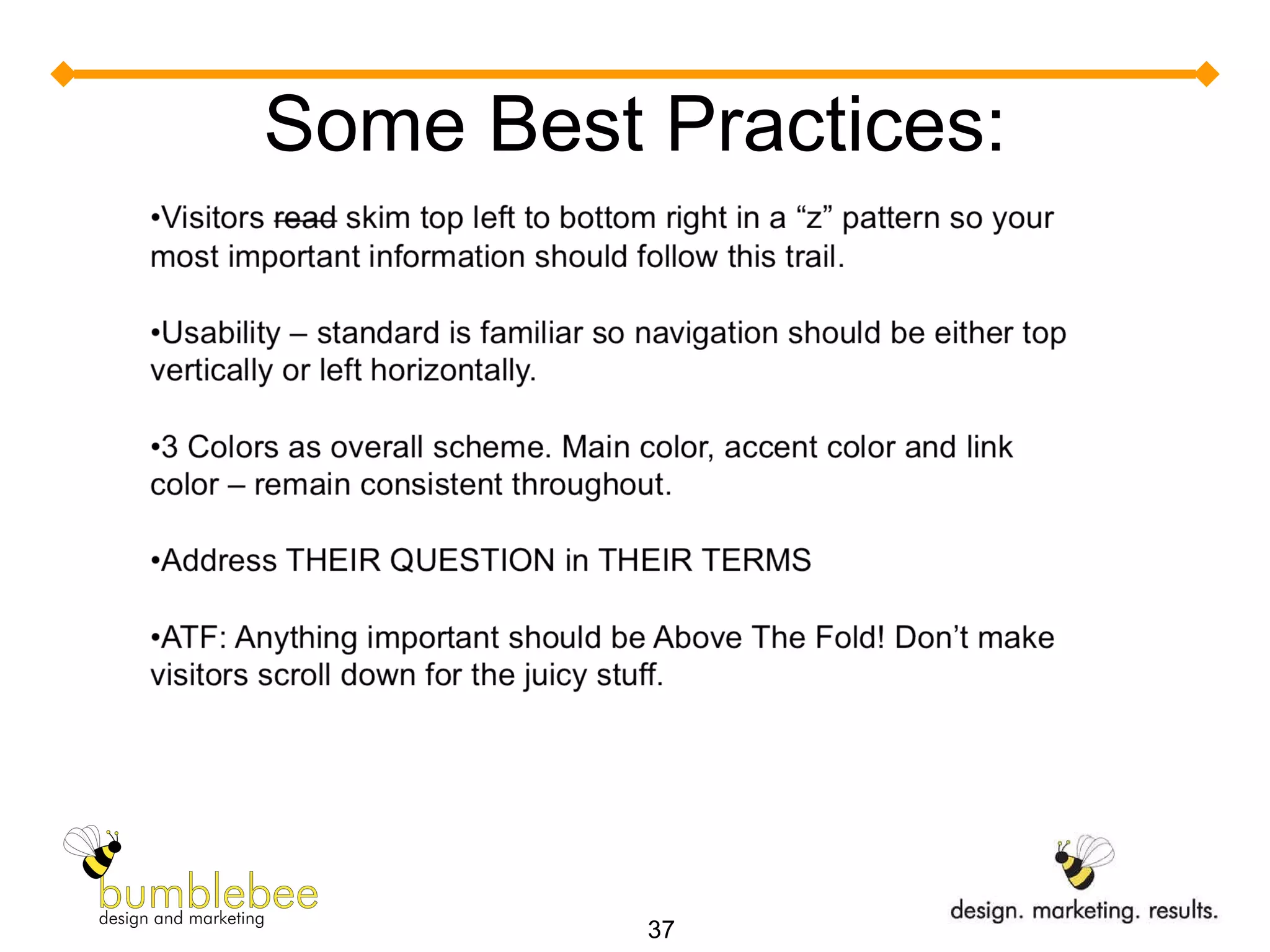 Some Best Practices:

•Visitors ~~read~~ skim top left to bottom right in a “z” pattern so your most important information should follow this trail.

•Usability – standard is familiar so navigation should be either top vertically or left horizontally.

•3 Colors as overall scheme. Main color, accent color and link color – remain consistent throughout.

•Address THEIR QUESTION in THEIR TERMS

•ATF: Anything important should be Above The Fold! Don’t make visitors scroll down for the juicy stuff.

bumblebee
design and marketing

37

design. marketing. results.